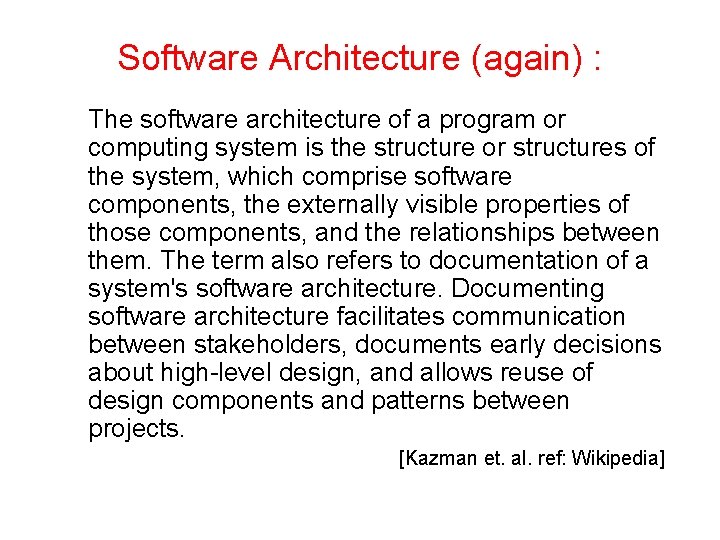 Software Architecture (again) :

The software architecture of a program or computing system is the structure or structures of the system, which comprise software components, the externally visible properties of those components, and the relationships between them. The term also refers to documentation of a system's software architecture. Documenting software architecture facilitates communication between stakeholders, documents early decisions about high-level design, and allows reuse of design components and patterns between projects.

[Kazman et. al. ref: Wikipedia]